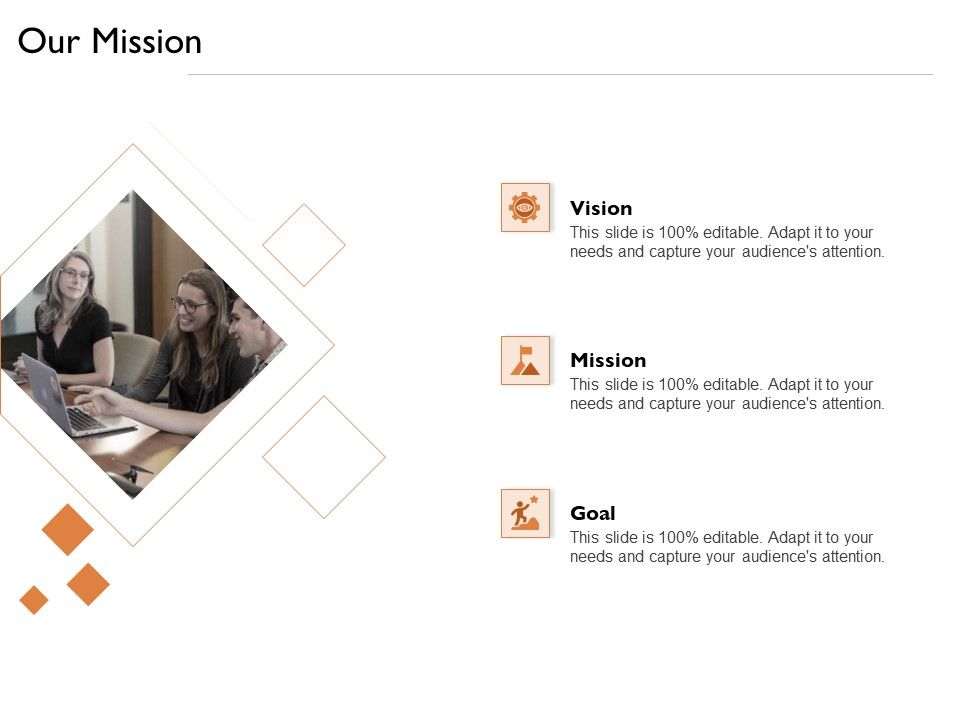 Our Mission

Vision
This slide is 100% editable. Adapt it to your needs and capture your audience's attention.

Mission
This slide is 100% editable. Adapt it to your needs and capture your audience's attention.

Goal
This slide is 100% editable. Adapt it to your needs and capture your audience's attention.